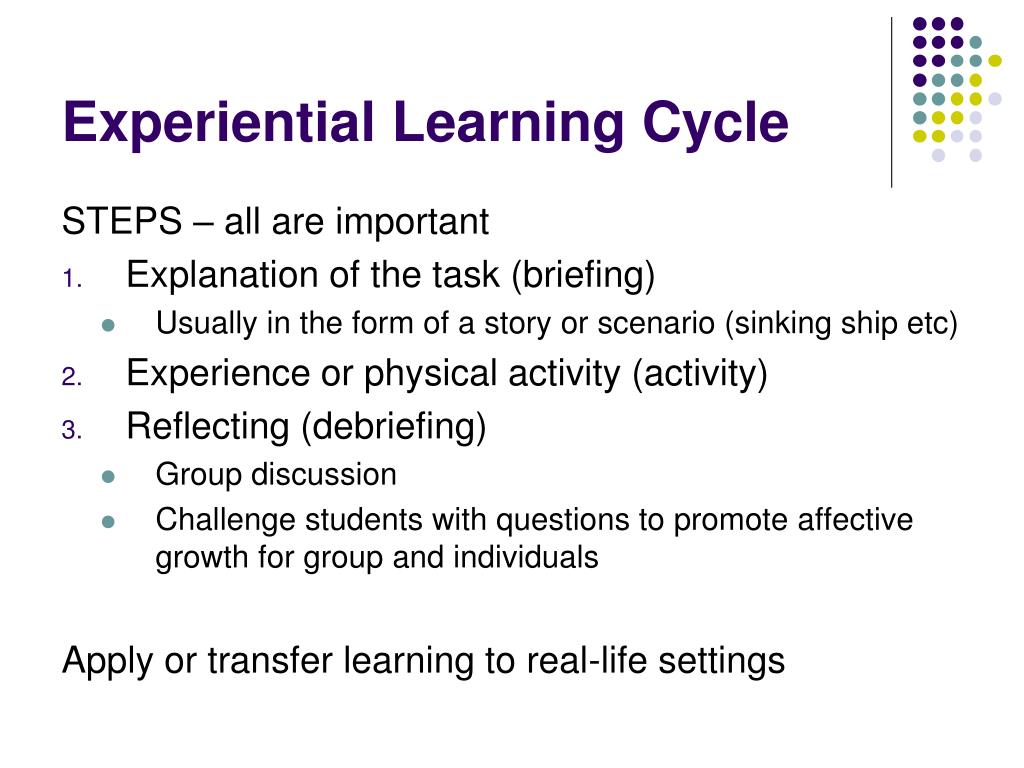 Experiential Learning Cycle

STEPS – all are important

1. Explanation of the task (briefing)
   - Usually in the form of a story or scenario (sinking ship etc)
2. Experience or physical activity (activity)
3. Reflecting (debriefing)
   - Group discussion
   - Challenge students with questions to promote affective growth for group and individuals

Apply or transfer learning to real-life settings